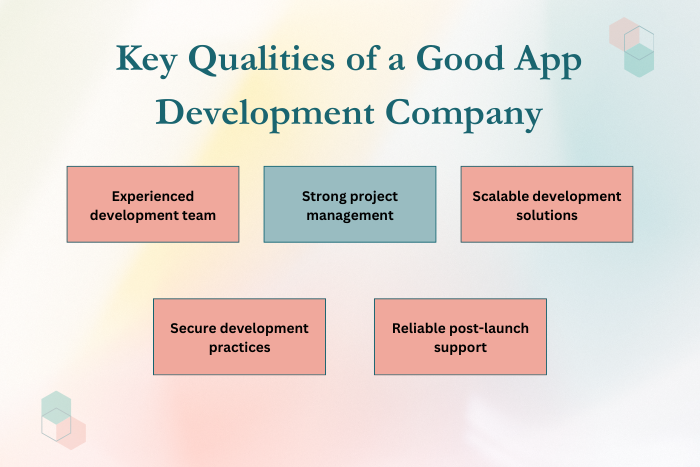 Key Qualities of a Good App Development Company

Experienced development team

Strong project management

Scalable development solutions

Secure development practices

Reliable post-launch support